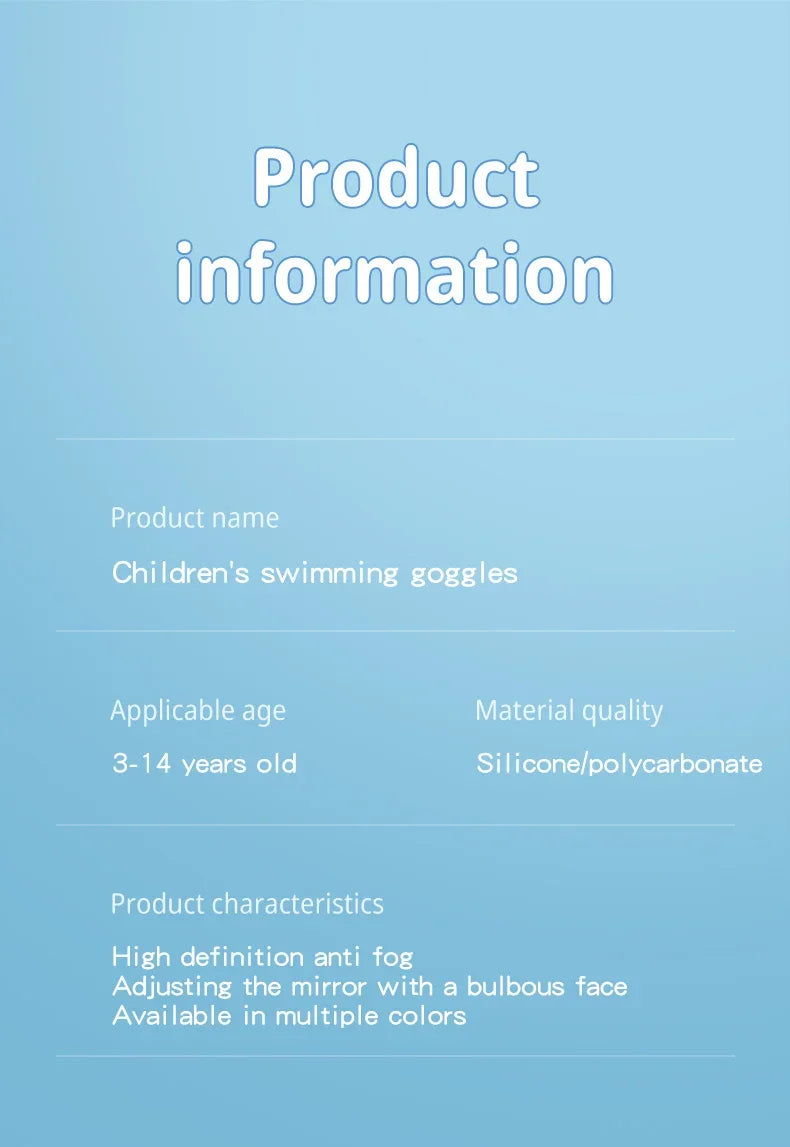 Product information

Product name

Children's swimming goggles

Applicable age

3-14 years old

Material quality

Silicone/polycarbonate

Product characteristics

High definition anti fog
Adjusting the mirror with a bulbous face
Available in multiple colors